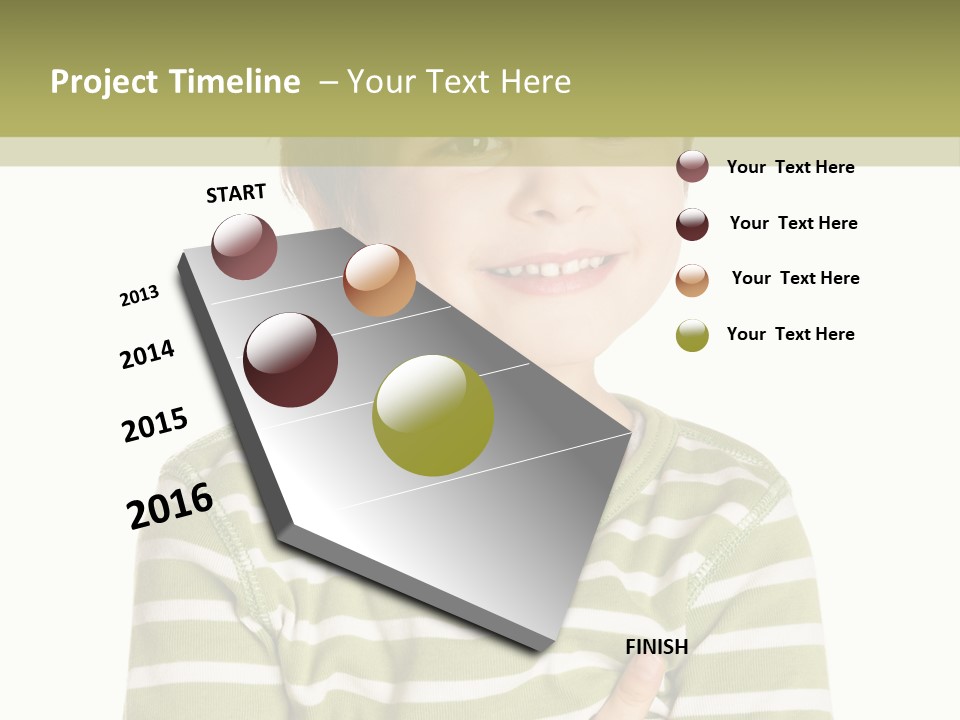 Project Timeline – Your Text Here

START

2013

2014

2015

2016

FINISH

Your Text Here

Your Text Here

Your Text Here

Your Text Here